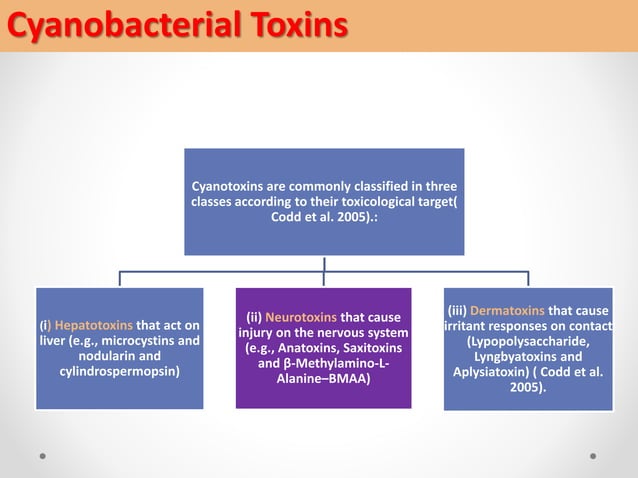 Cyanobacterial Toxins

Cyanotoxins are commonly classified in three classes according to their toxicological target( Codd et al. 2005).:

(i) Hepatotoxins that act on liver (e.g., microcystins and nodularin and cylindrospermopsin)

(ii) Neurotoxins that cause injury on the nervous system (e.g., Anatoxins, Saxitoxins and β-Methylamino-L-Alanine–BMAA)

(iii) Dermatoxins that cause irritant responses on contact (Lypopolysaccharide, Lyngbyatoxins and Aplysiatoxin) ( Codd et al. 2005).